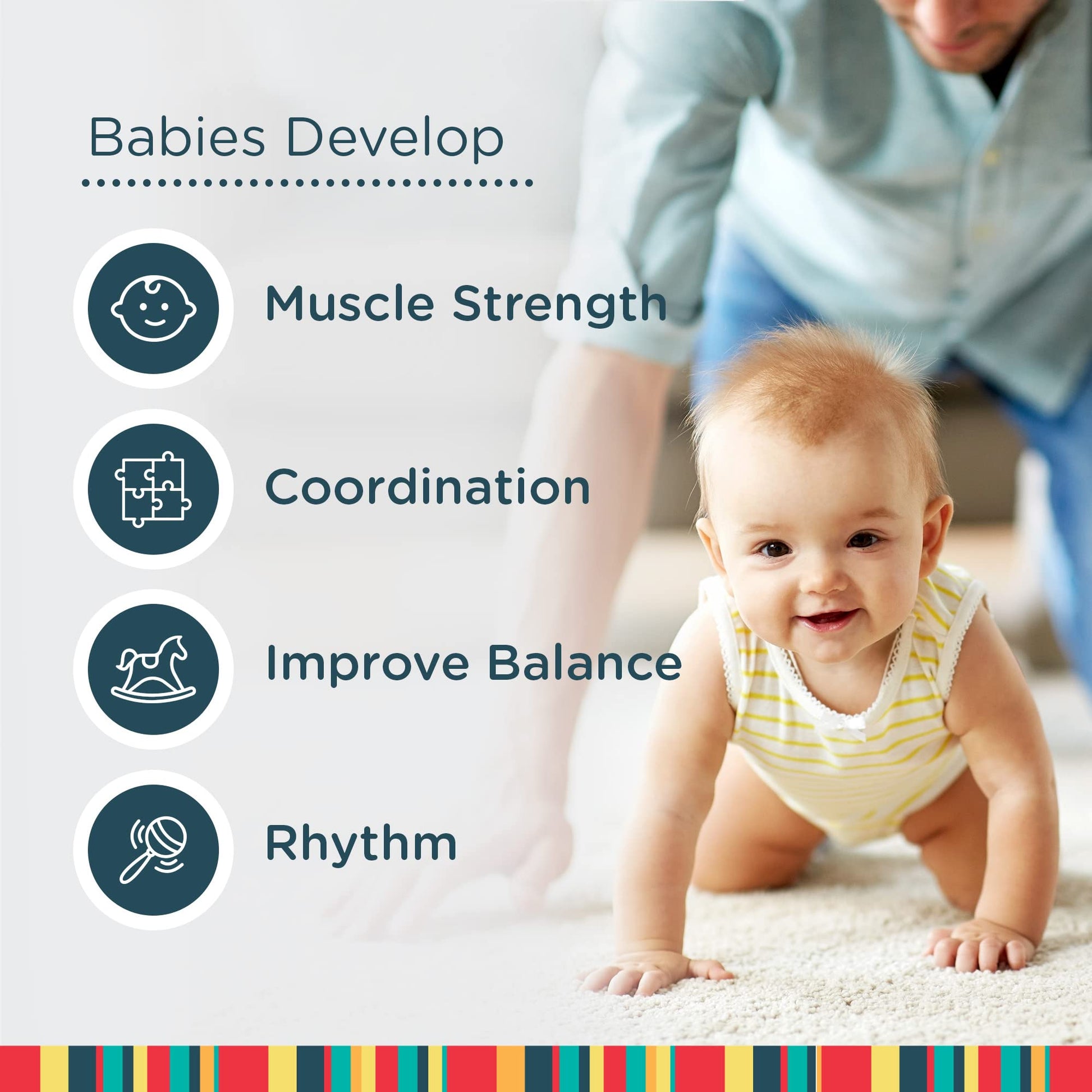 Babies Develop

Muscle Strength

Coordination

Improve Balance

Rhythm